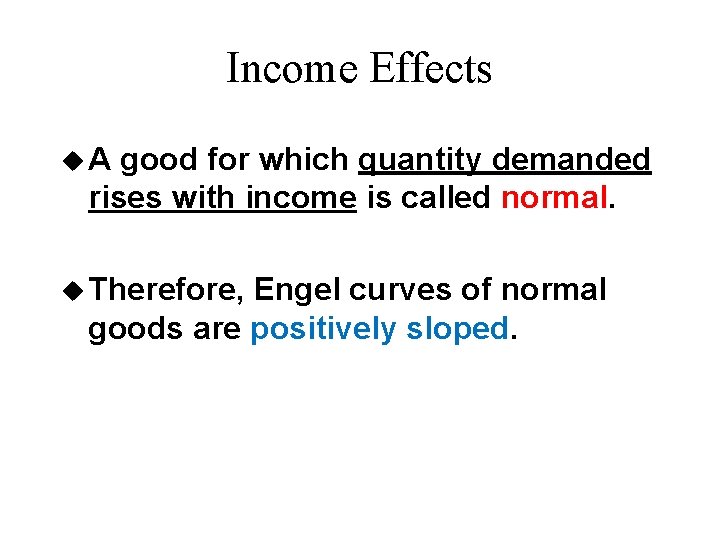 Income Effects

◆ A good for which quantity demanded rises with income is called normal.

◆ Therefore, Engel curves of normal goods are positively sloped.